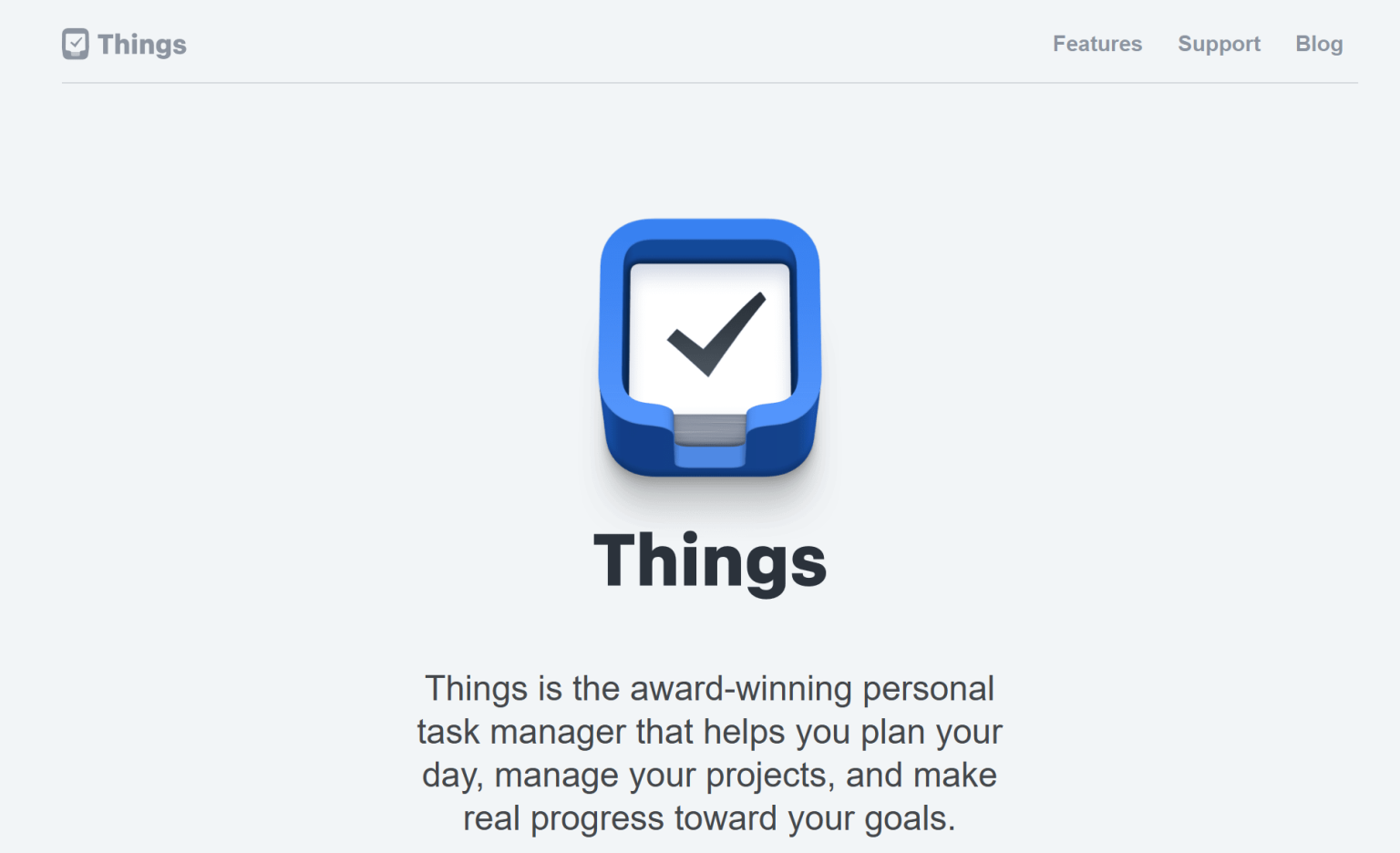 Things

Features Support Blog

Things

Things is the award-winning personal task manager that helps you plan your day, manage your projects, and make real progress toward your goals.